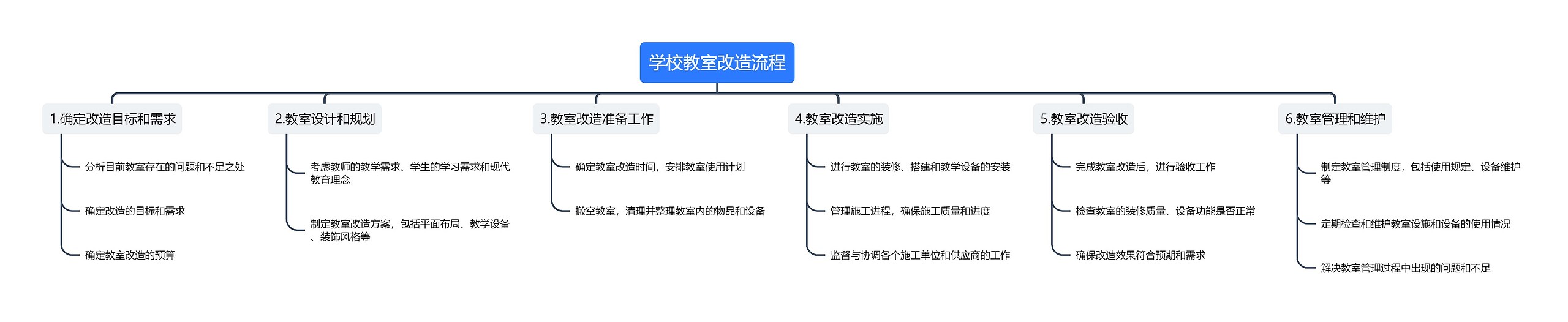 学校教室改造流程

1.确定改造目标和需求

分析目前教室存在的问题和不足之处

确定改造的目标和需求

确定教室改造的预算

2.教室设计和规划

考虑教师的教学需求、学生的学习需求和现代教育理念

制定教室改造方案，包括平面布局、教学设备、装饰风格等

3.教室改造准备工作

确定教室改造时间，安排教室使用计划

搬空教室，清理并整理教室内的物品和设备

4.教室改造实施

进行教室的装修、搭建和教学设备的安装

管理施工进程，确保施工质量和进度

监督与协调各个施工单位和供应商的工作

5.教室改造验收

完成教室改造后，进行验收工作

检查教室的装修质量、设备功能是否正常

确保改造效果符合预期和需求

6.教室管理和维护

制定教室管理制度，包括使用规定、设备维护等

定期检查和维护教室设施和设备的使用情况

解决教室管理过程中出现的问题和不足